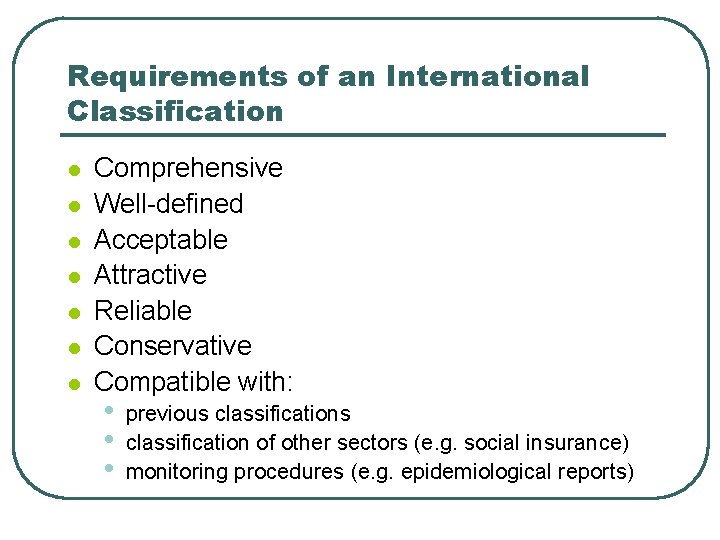 Requirements of an International Classification

- Comprehensive
- Well-defined
- Acceptable
- Attractive
- Reliable
- Conservative
- Compatible with:
  - previous classifications
  - classification of other sectors (e.g. social insurance)
  - monitoring procedures (e.g. epidemiological reports)